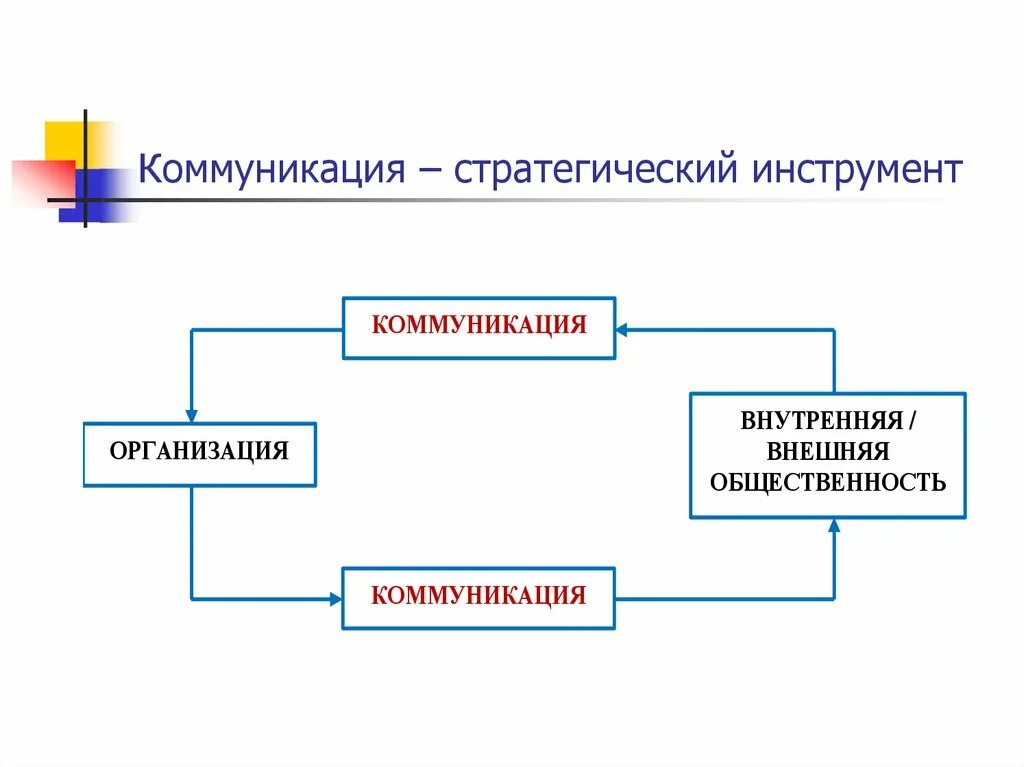 Коммуникация – стратегический инструмент

КОММУНИКАЦИЯ

ОРГАНИЗАЦИЯ

ВНУТРЕННЯЯ / ВНЕШНЯЯ ОБЩЕСТВЕННОСТЬ

КОММУНИКАЦИЯ